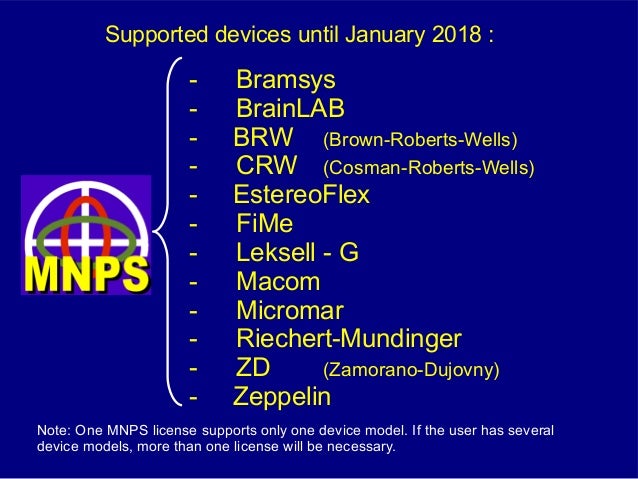 Supported devices until January 2018 :

MNPS

- Bramsys
- BrainLAB
- BRW (Brown-Roberts-Wells)
- CRW (Cosman-Roberts-Wells)
- EstereoFlex
- FiMe
- Leksell - G
- Macom
- Micromar
- Riechert-Mundinger
- ZD (Zamorano-Dujovny)
- Zeppelin

Note: One MNPS license supports only one device model. If the user has several device models, more than one license will be necessary.